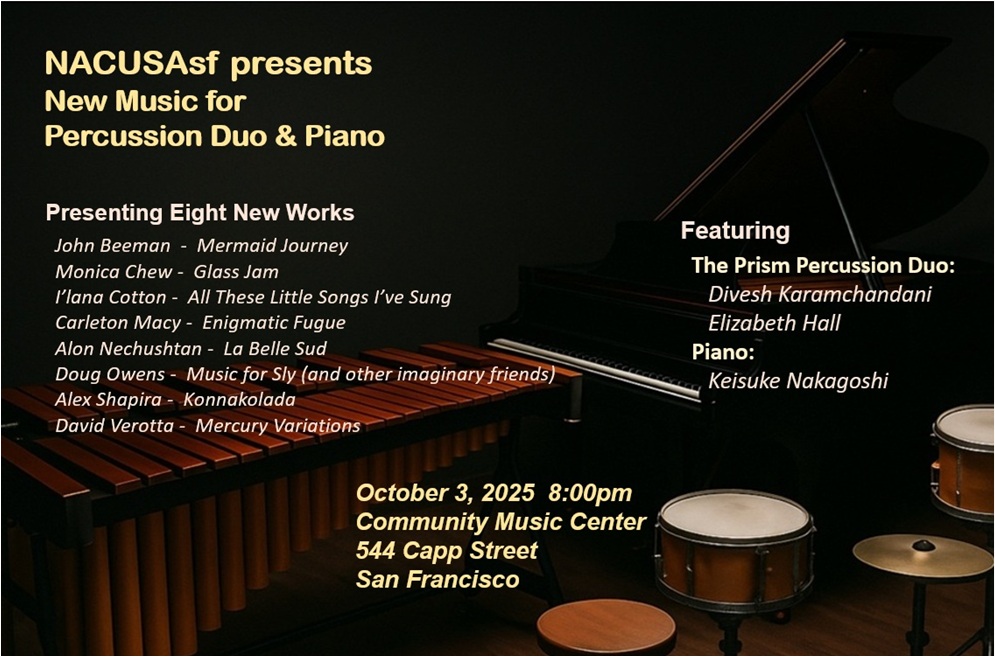 NACUSAsf presents
New Music for
Percussion Duo & Piano

Presenting Eight New Works
John Beeman - Mermaid Journey
Monica Chew - Glass Jam
I'lana Cotton - All These Little Songs I've Sung
Carleton Macy - Enigmatic Fugue
Alon Nechushtan - La Belle Sud
Doug Owens - Music for Sly (and other imaginary friends)
Alex Shapira - Konnakolada
David Verotta - Mercury Variations

Featuring
The Prism Percussion Duo:
Divesh Karamchandani
Elizabeth Hall
Piano:
Keisuke Nakagoshi

October 3, 2025 8:00pm
Community Music Center
544 Capp Street
San Francisco